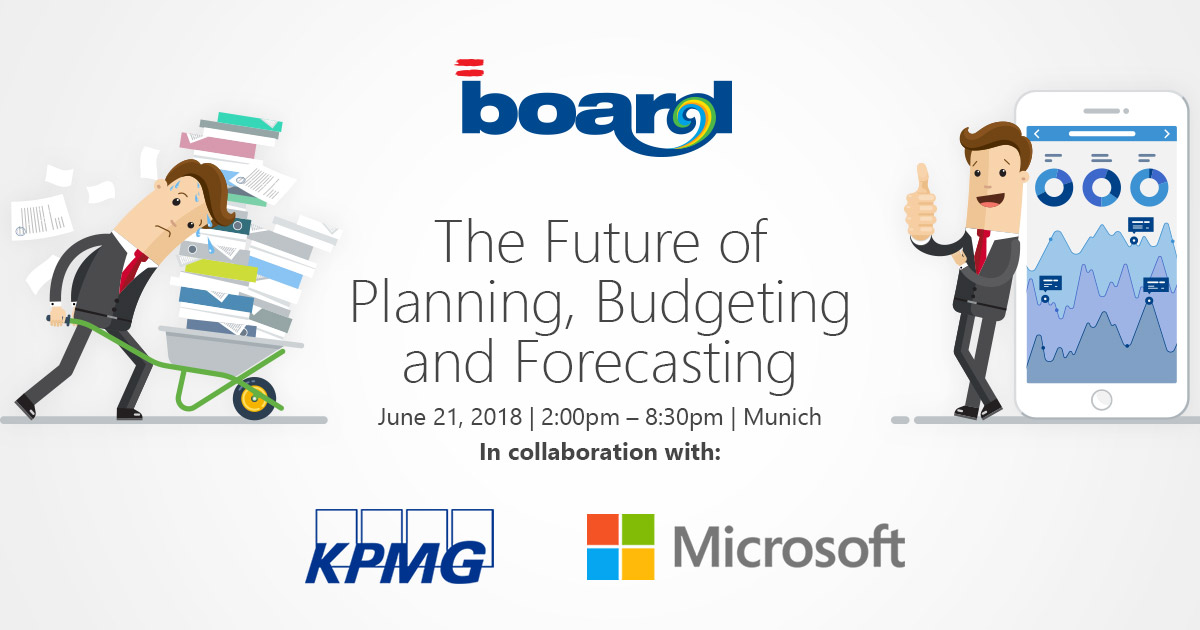 board

The Future of Planning, Budgeting and Forecasting

June 21, 2018 | 2:00pm – 8:30pm | Munich

In collaboration with:

KPMG

Microsoft